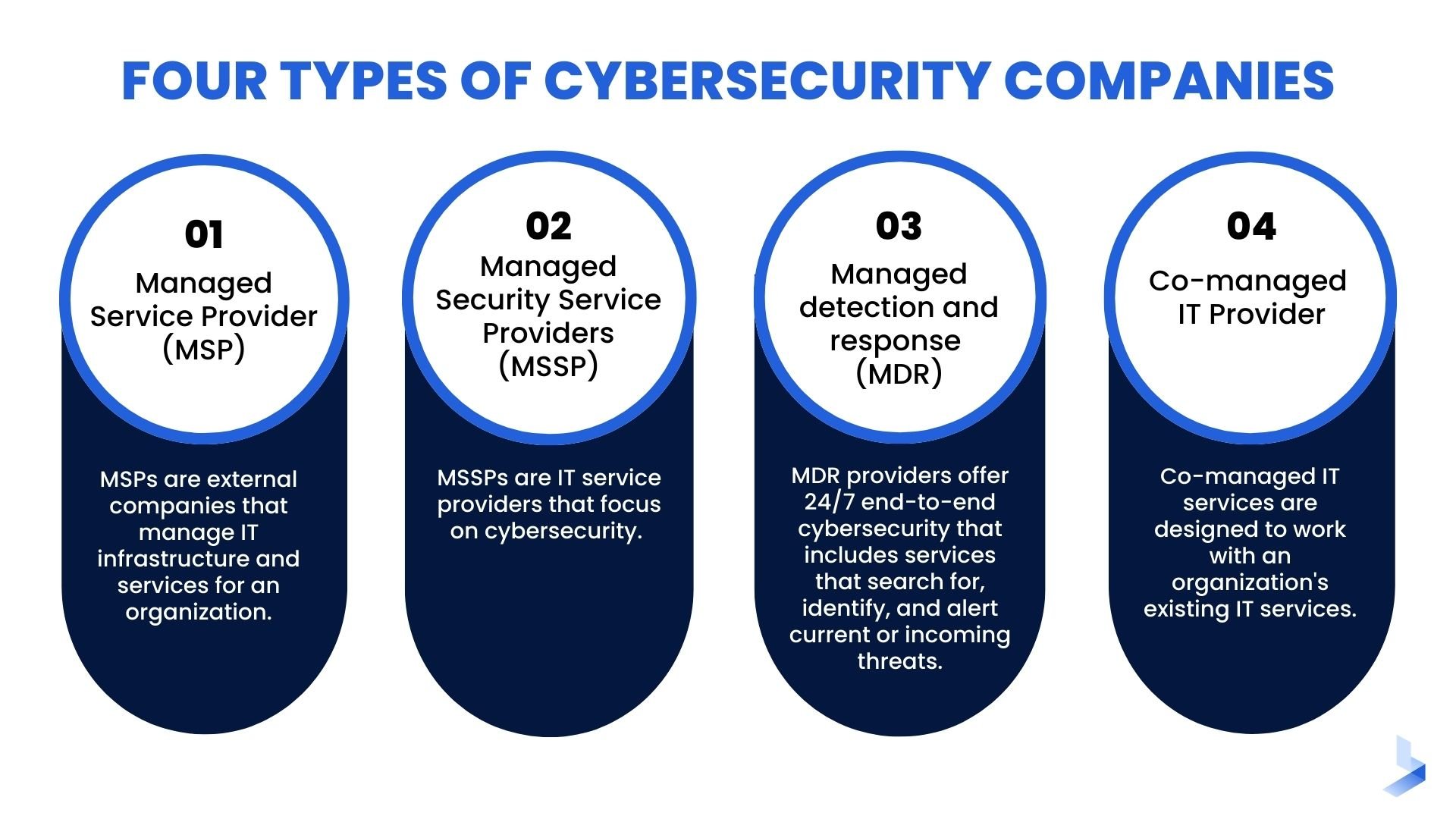 FOUR TYPES OF CYBERSECURITY COMPANIES

01
Managed Service Provider (MSP)

MSPs are external companies that manage IT infrastructure and services for an organization.

02
Managed Security Service Providers (MSSP)

MSSPs are IT service providers that focus on cybersecurity.

03
Managed detection and response (MDR)

MDR providers offer 24/7 end-to-end cybersecurity that includes services that search for, identify, and alert current or incoming threats.

04
Co-managed IT Provider

Co-managed IT services are designed to work with an organization's existing IT services.